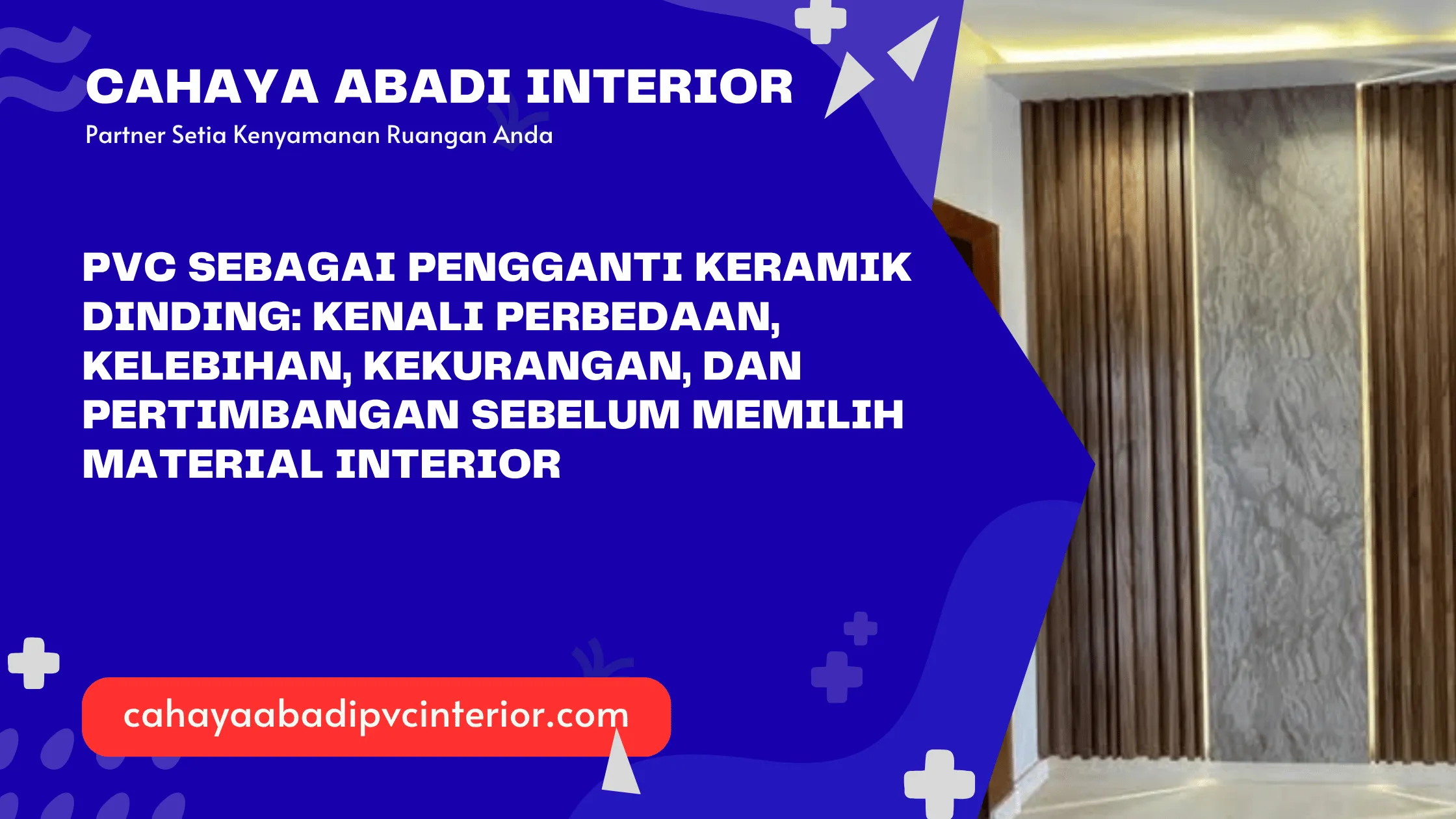 CAHAYA ABADI INTERIOR
Partner Setia Kenyamanan Ruangan Anda

PVC SEBAGAI PENGGANTI KERAMIK DINDING: KENALI PERBEDAAN, KELEBIHAN, KEKURANGAN, DAN PERTIMBANGAN SEBELUM MEMILIH MATERIAL INTERIOR

cahayaabadipvcinterior.com